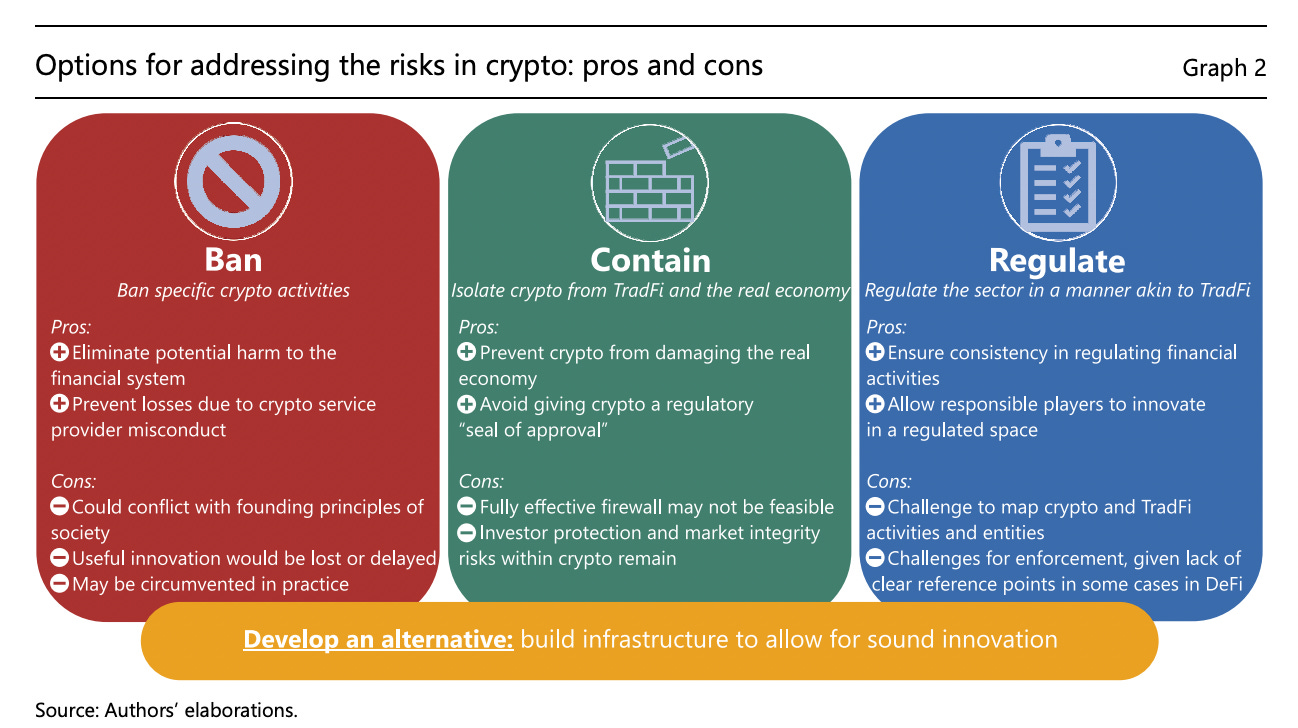 Options for addressing the risks in crypto: pros and cons

Graph 2

Ban
Ban specific crypto activities

Pros:
Eliminate potential harm to the financial system
Prevent losses due to crypto service provider misconduct

Cons:
Could conflict with founding principles of society
Useful innovation would be lost or delayed
May be circumvented in practice

Contain
Isolate crypto from TradFi and the real economy

Pros:
Prevent crypto from damaging the real economy
Avoid giving crypto a regulatory "seal of approval"

Cons:
Fully effective firewall may not be feasible
Investor protection and market integrity risks within crypto remain

Regulate
Regulate the sector in a manner akin to TradFi

Pros:
Ensure consistency in regulating financial activities
Allow responsible players to innovate in a regulated space

Cons:
Challenge to map crypto and TradFi activities and entities
Challenges for enforcement, given lack of clear reference points in some cases in DeFi

Develop an alternative: build infrastructure to allow for sound innovation

Source: Authors' elaborations.